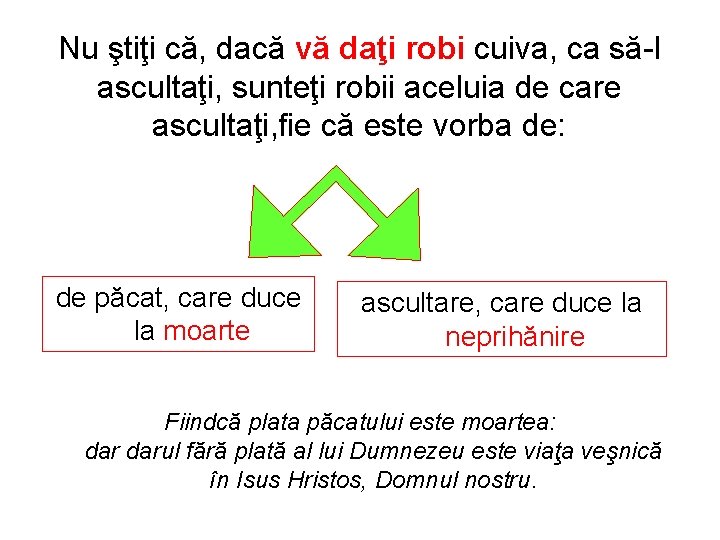 Nu ştiţi că, dacă vă daţi robi cuiva, ca să-l ascultaţi, sunteţi robii aceluia de care ascultaţi,fie că este vorba de:

de păcat, care duce la moarte

ascultare, care duce la neprihănire

Fiindcă plata păcatului este moartea: dar darul fără plată al lui Dumnezeu este viaţa veşnică în Isus Hristos, Domnul nostru.